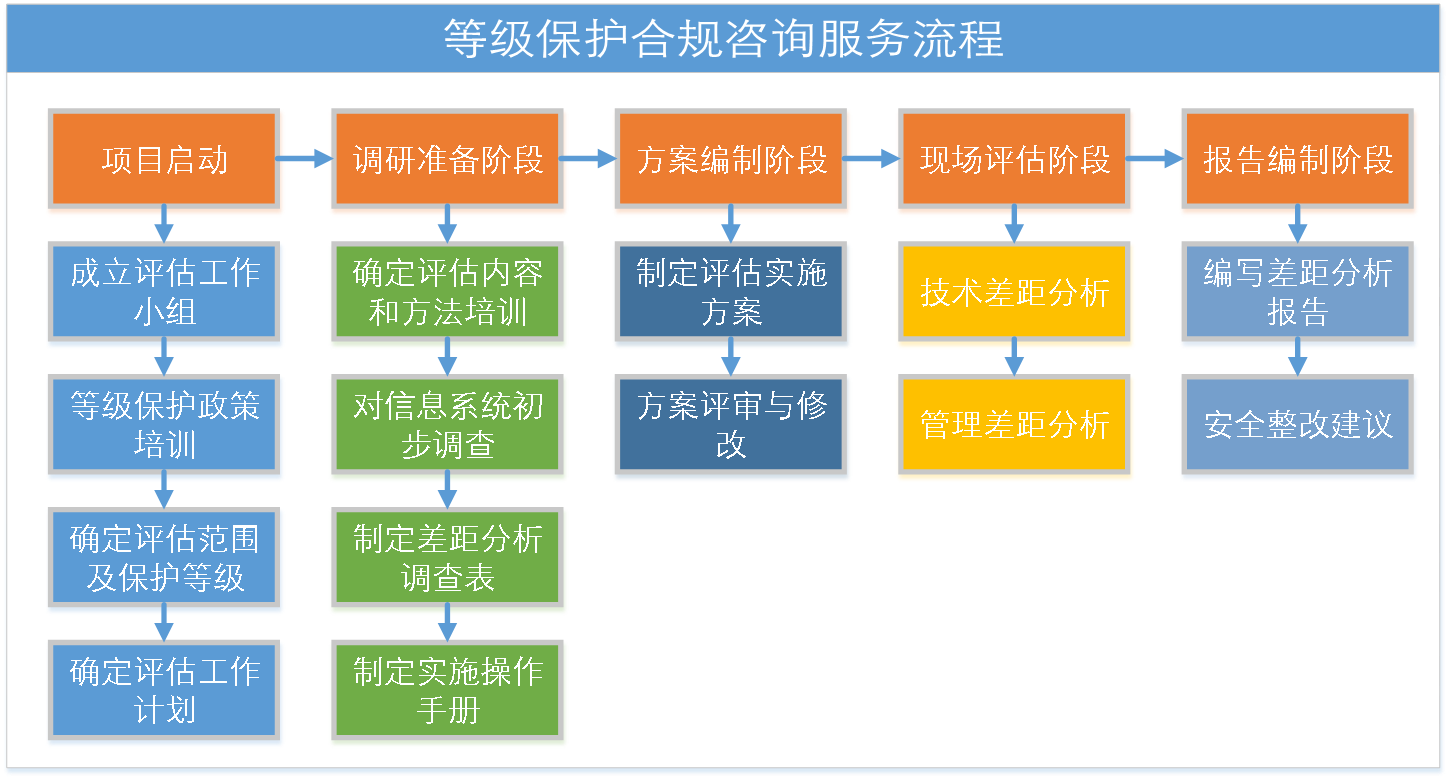 等级保护合规咨询服务流程

项目启动

成立评估工作小组

等级保护政策培训

确定评估范围及保护等级

确定评估工作计划

调研准备阶段

确定评估内容和方法培训

对信息系统初步调查

制定差距分析调查表

制定实施操作手册

方案编制阶段

制定评估实施方案

方案评审与修改

现场评估阶段

技术差距分析

管理差距分析

报告编制阶段

编写差距分析报告

安全整改建议